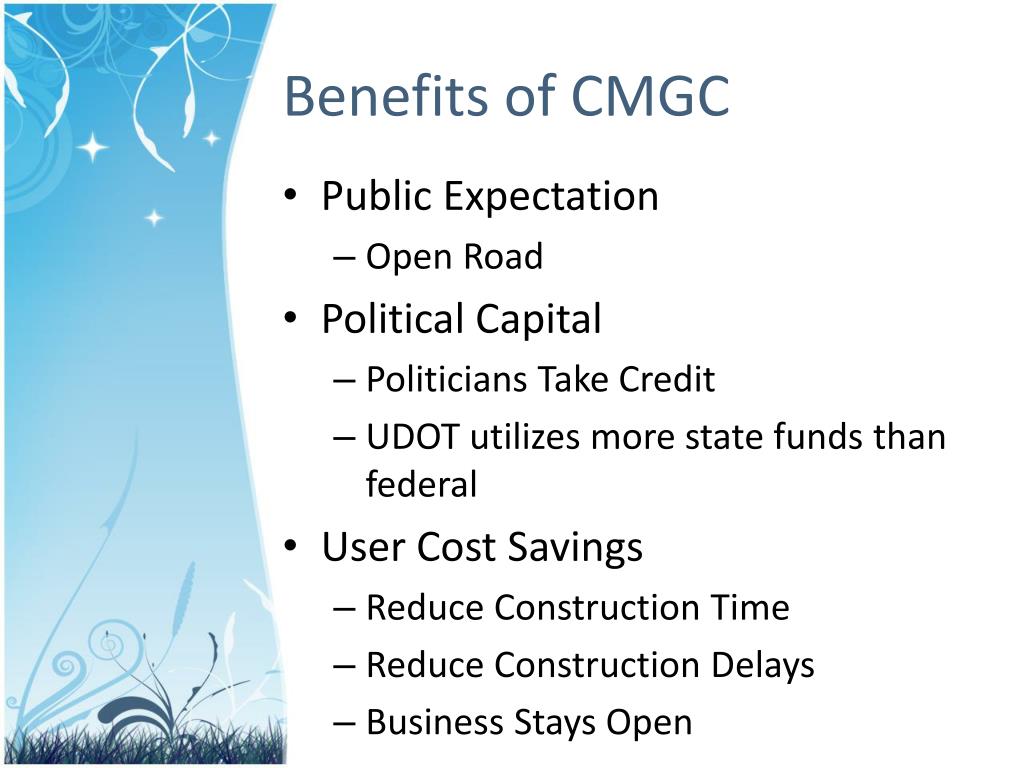 Benefits of CMGC

• Public Expectation
– Open Road
• Political Capital
– Politicians Take Credit
– UDOT utilizes more state funds than federal
• User Cost Savings
– Reduce Construction Time
– Reduce Construction Delays
– Business Stays Open